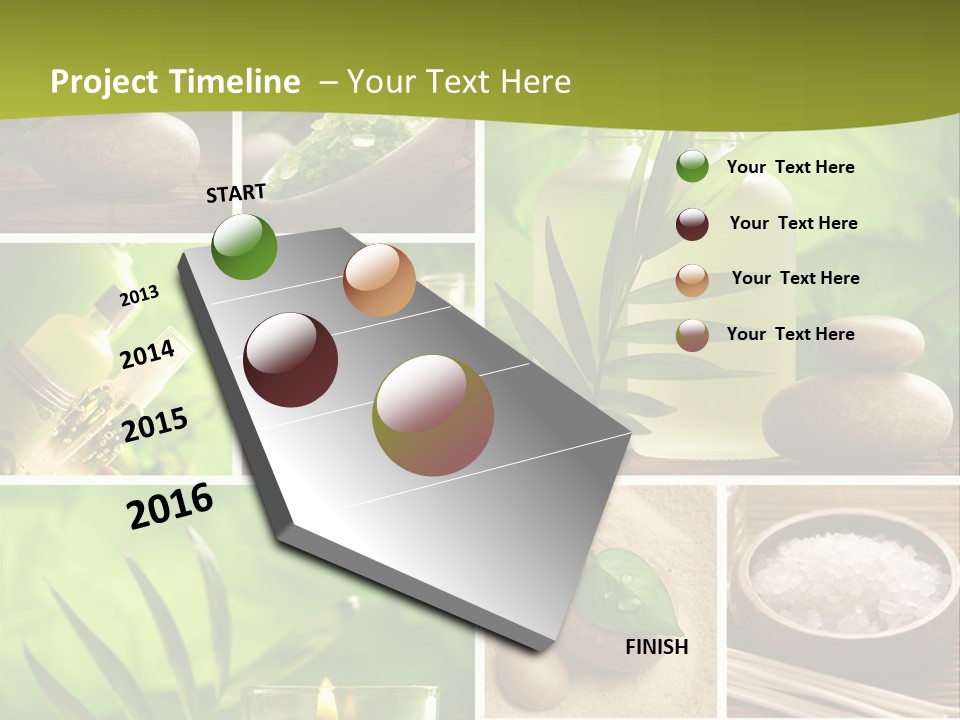 Project Timeline – Your Text Here

START

2013

2014

2015

2016

FINISH

Your Text Here

Your Text Here

Your Text Here

Your Text Here